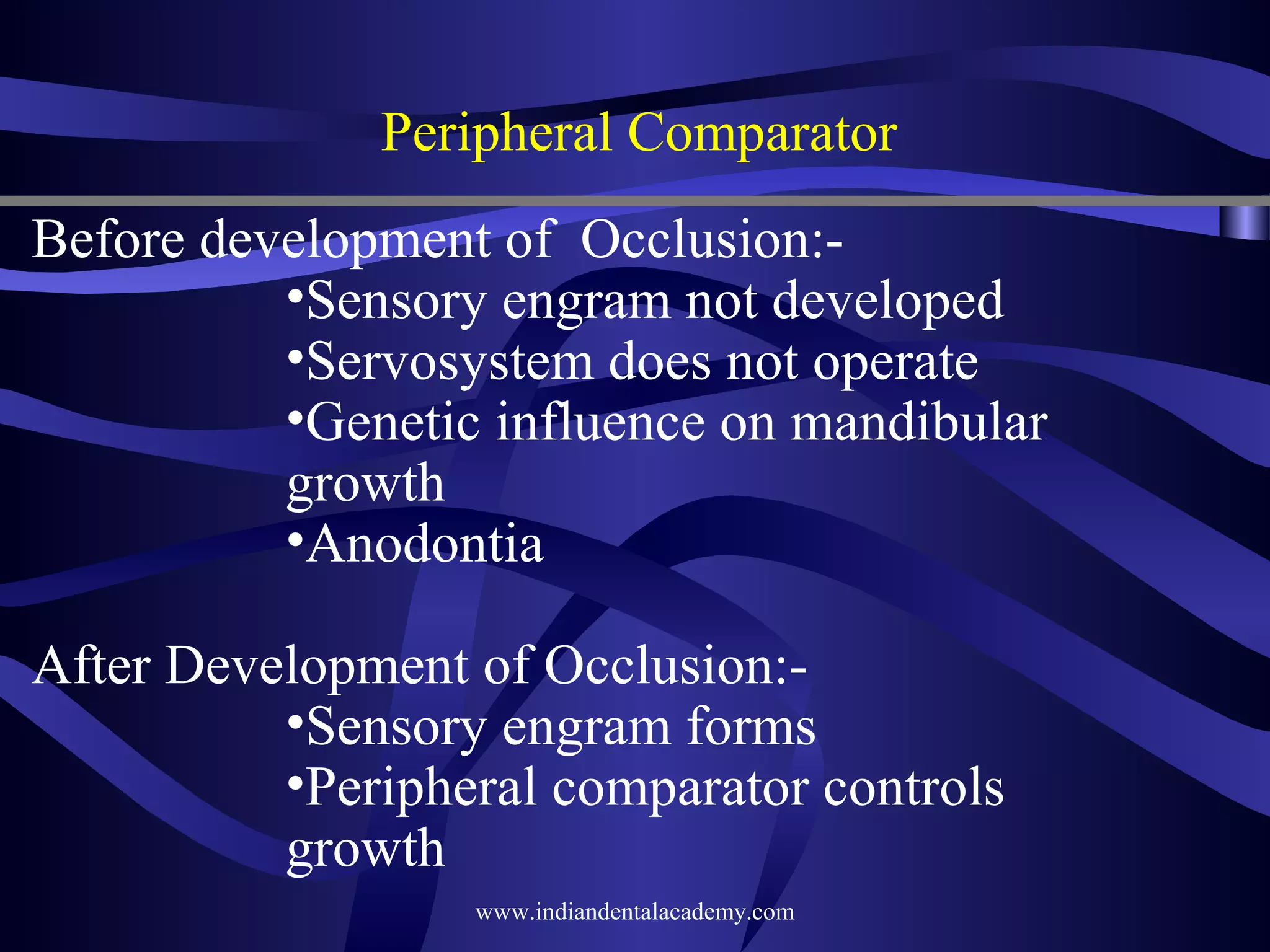 Peripheral Comparator

Before development of Occlusion:-

•Sensory engram not developed
•Servosystem does not operate
•Genetic influence on mandibular growth
•Anodontia

After Development of Occlusion:-

•Sensory engram forms
•Peripheral comparator controls growth

www.indiandentalacademy.com